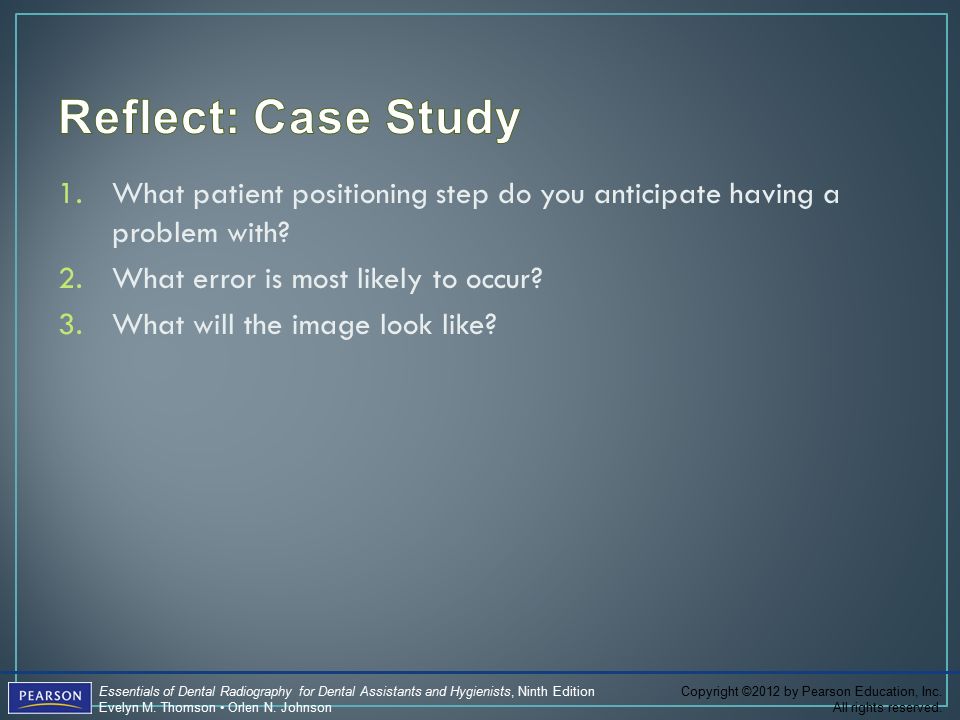 Reflect: Case Study

1. What patient positioning step do you anticipate having a problem with?
2. What error is most likely to occur?
3. What will the image look like?

PEARSON

Essentials of Dental Radiography for Dental Assistants and Hygienists, Ninth Edition
Evelyn M. Thomson • Orlen N. Johnson

Copyright ©2012 by Pearson Education, Inc.
All rights reserved.